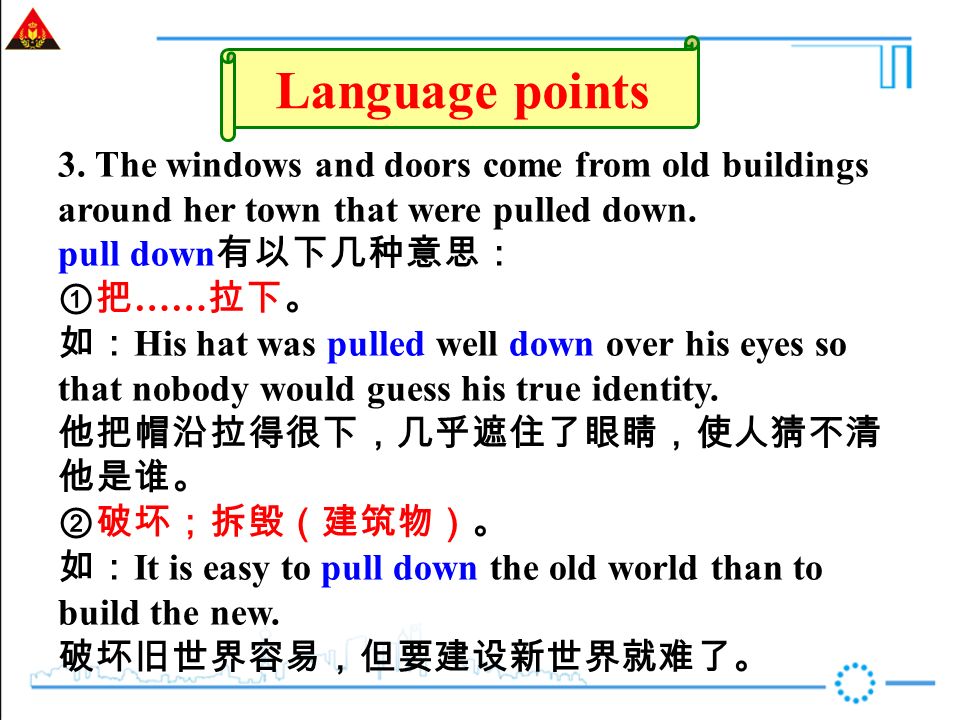 Language points

3. The windows and doors come from old buildings around her town that were pulled down.
pull down有以下几种意思：
①把……拉下。
如：His hat was pulled well down over his eyes so that nobody would guess his true identity.
他把帽沿拉得很下，几乎遮住了眼睛，使人猜不清他是谁。
②破坏；拆毁（建筑物）。
如：It is easy to pull down the old world than to build the new.
破坏旧世界容易，但要建设新世界就难了。